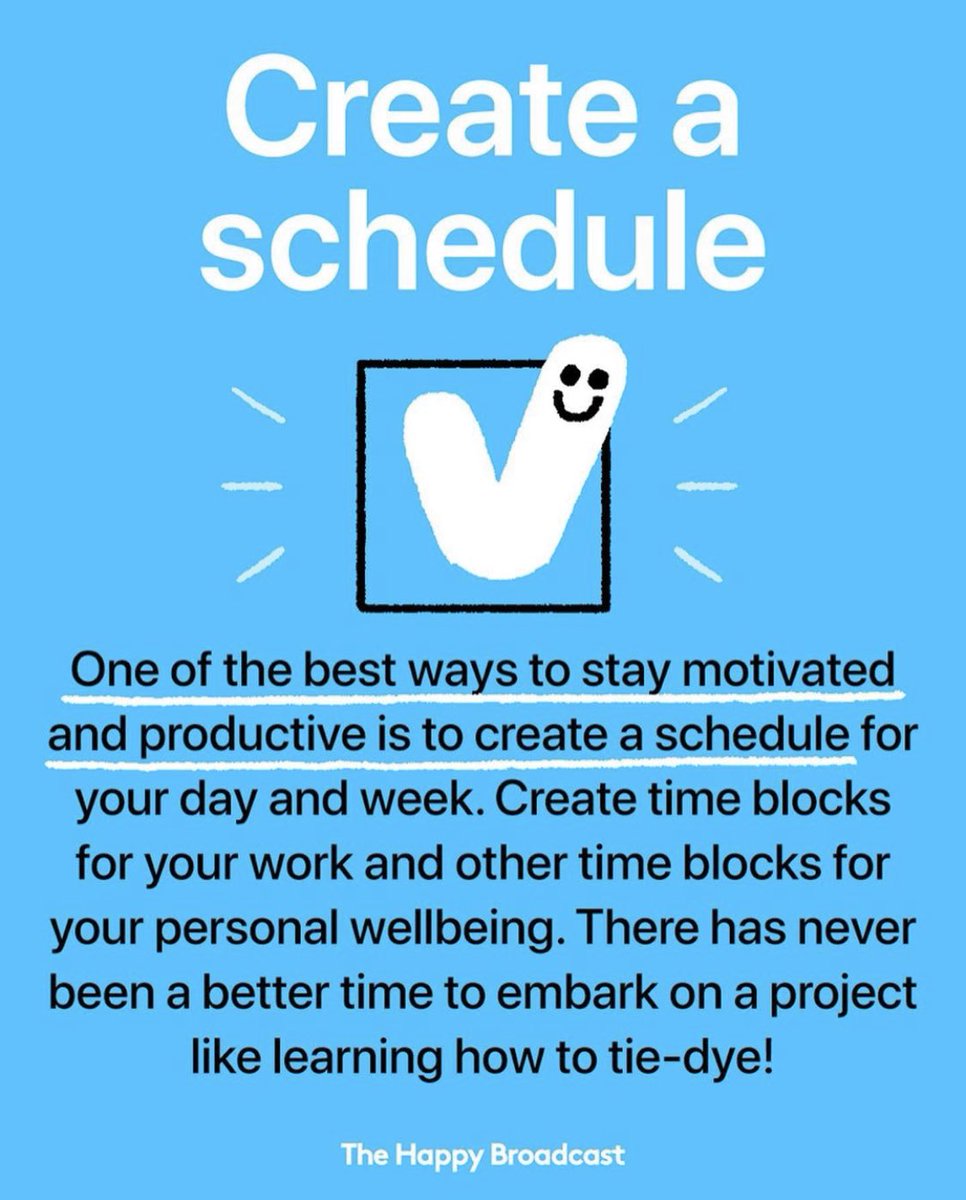 Create a schedule

One of the best ways to stay motivated and productive is to create a schedule for your day and week. Create time blocks for your work and other time blocks for your personal wellbeing. There has never been a better time to embark on a project like learning how to tie-dye!

The Happy Broadcast